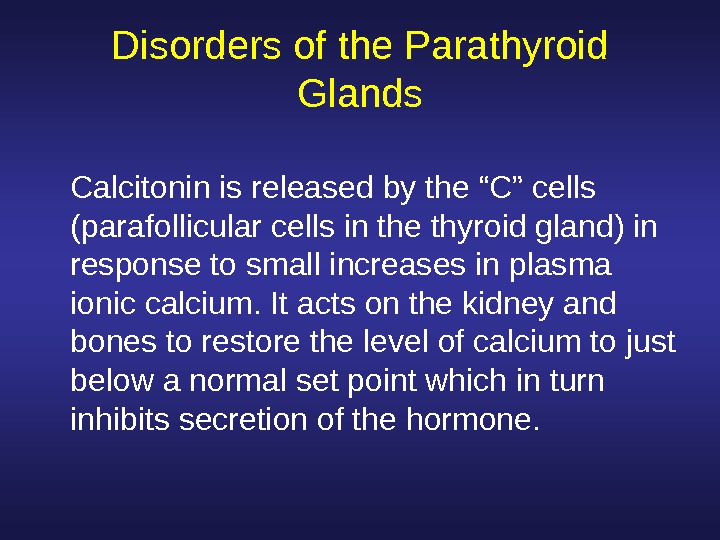 Disorders of the Parathyroid Glands

Calcitonin is released by the “C” cells (parafollicular cells in the thyroid gland) in response to small increases in plasma ionic calcium. It acts on the kidney and bones to restore the level of calcium to just below a normal set point which in turn inhibits secretion of the hormone.